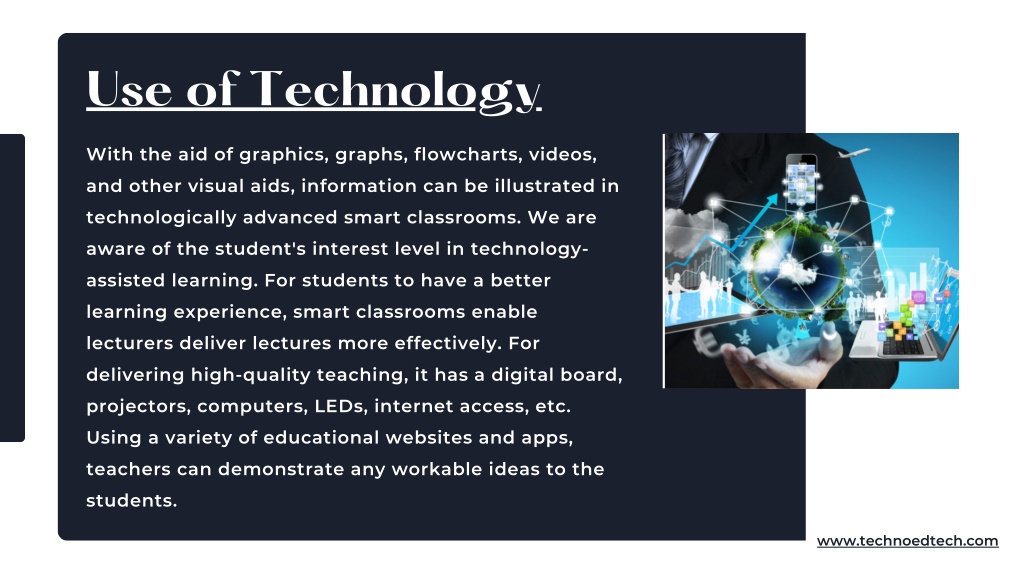 Use of Technology

With the aid of graphics, graphs, flowcharts, videos, and other visual aids, information can be illustrated in technologically advanced smart classrooms. We are aware of the student's interest level in technology-assisted learning. For students to have a better learning experience, smart classrooms enable lecturers deliver lectures more effectively. For delivering high-quality teaching, it has a digital board, projectors, computers, LEDs, internet access, etc. Using a variety of educational websites and apps, teachers can demonstrate any workable ideas to the students.

www.technoedtech.com